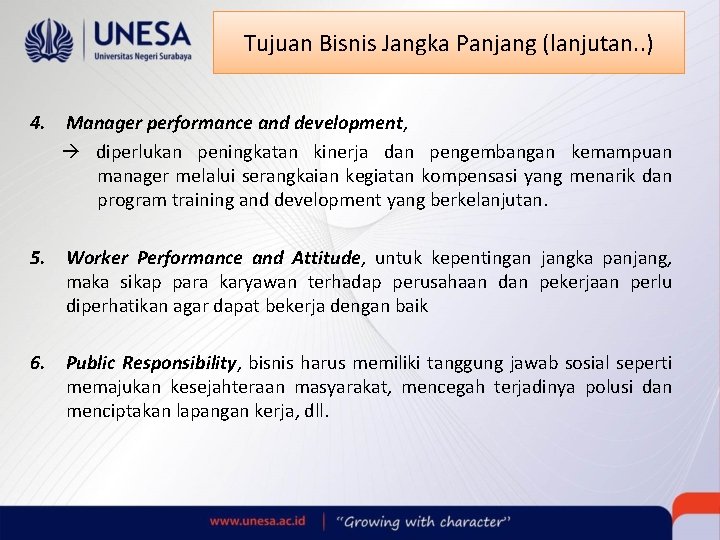 UNESA
Universitas Negeri Surabaya

Tujuan Bisnis Jangka Panjang (lanjutan..)

4. Manager performance and development,

→ diperlukan peningkatan kinerja dan pengembangan kemampuan manager melalui serangkaian kegiatan kompensasi yang menarik dan program training and development yang berkelanjutan.

5. Worker Performance and Attitude, untuk kepentingan jangka panjang, maka sikap para karyawan terhadap perusahaan dan pekerjaan perlu diperhatikan agar dapat bekerja dengan baik

6. Public Responsibility, bisnis harus memiliki tanggung jawab sosial seperti memajukan kesejahteraan masyarakat, mencegah terjadinya polusi dan menciptakan lapangan kerja, dll.

www.unesa.ac.id | "Growing with character"